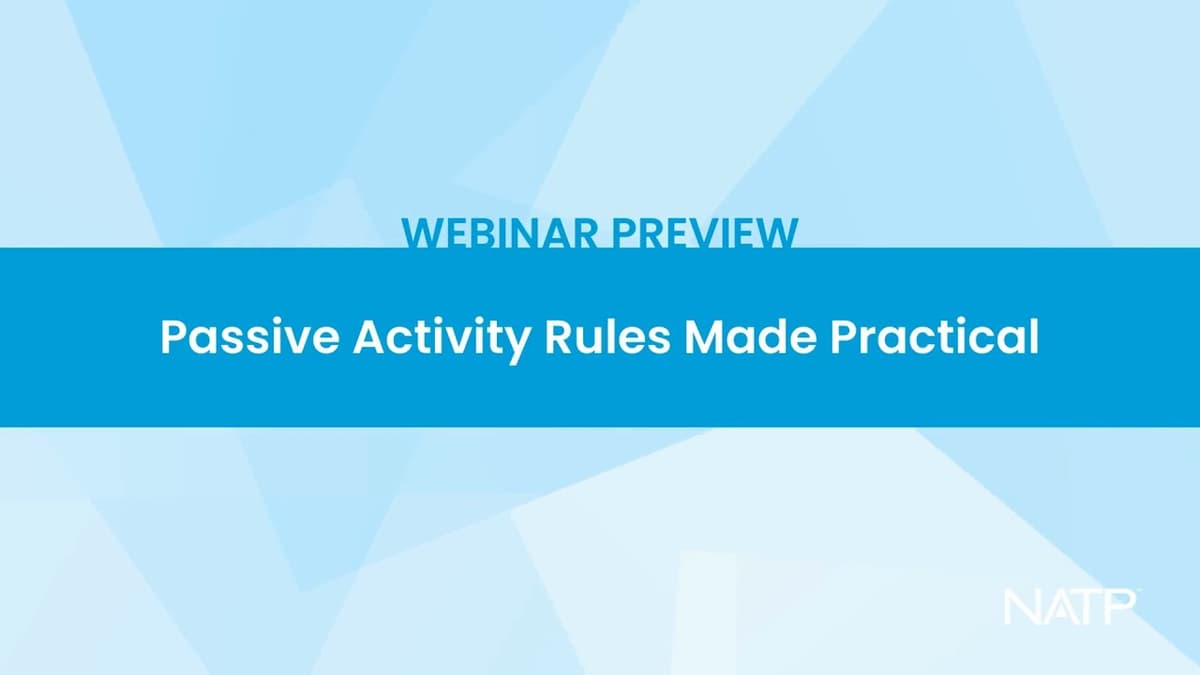 WEBINAR PREVIEW

Passive Activity Rules Made Practical

NATP